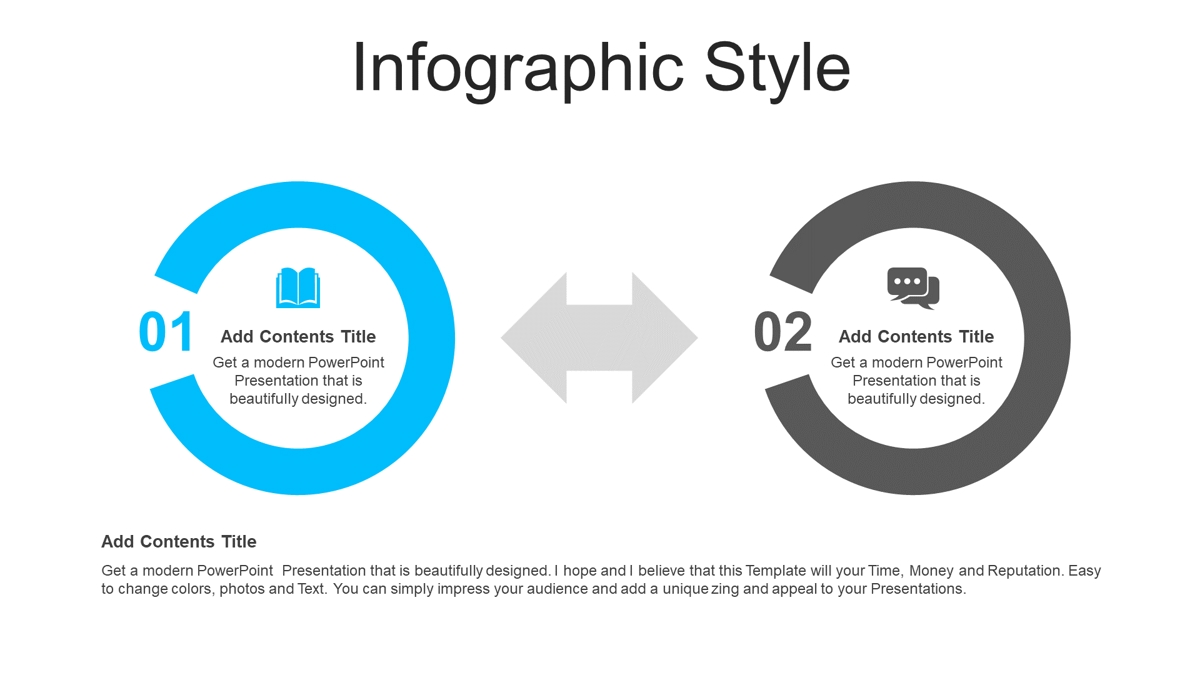 Infographic Style

01

Add Contents Title

Get a modern PowerPoint Presentation that is beautifully designed.

02

Add Contents Title

Get a modern PowerPoint Presentation that is beautifully designed.

Add Contents Title

Get a modern PowerPoint Presentation that is beautifully designed. I hope and I believe that this Template will your Time, Money and Reputation. Easy to change colors, photos and Text. You can simply impress your audience and add a unique zing and appeal to your Presentations.